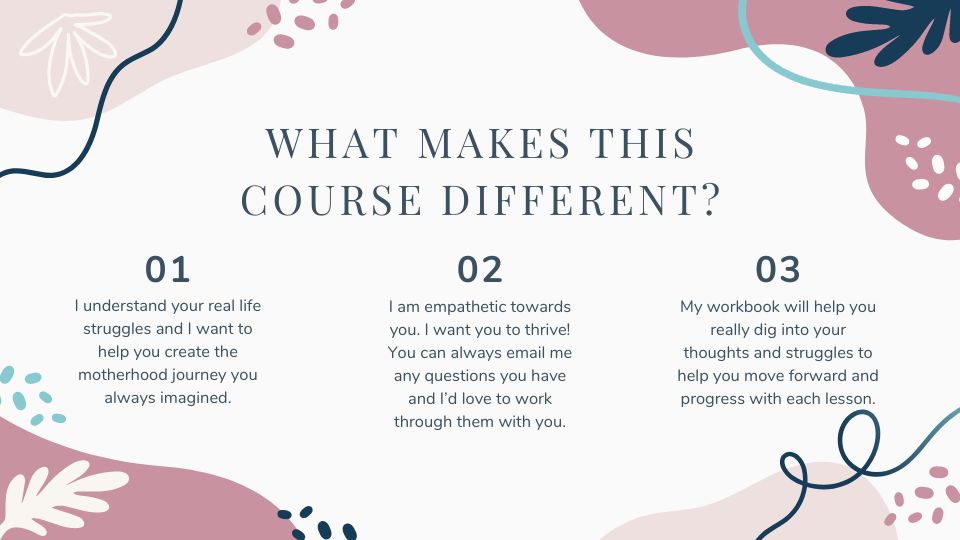 WHAT MAKES THIS COURSE DIFFERENT?

01

I understand your real life struggles and I want to help you create the motherhood journey you always imagined.

02

I am empathetic towards you. I want you to thrive! You can always email me any questions you have and I'd love to work through them with you.

03

My workbook will help you really dig into your thoughts and struggles to help you move forward and progress with each lesson.